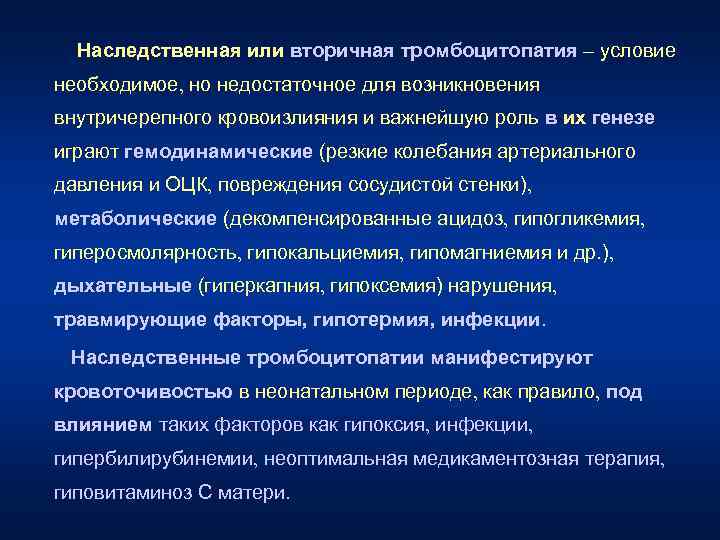 Наследственная или вторичная тромбоцитопатия – условие необходимое, но недостаточное для возникновения внутричерепного кровоизлияния и важнейшую роль в их генезе играют гемодинамические (резкие колебания артериального давления и ОЦК, повреждения сосудистой стенки), метаболические (декомпенсированные ацидоз, гипогликемия, гиперосмолярность, гипокальциемия, гипомагниемия и др.), дыхательные (гиперкапния, гипоксемия) нарушения, травмирующие факторы, гипотермия, инфекции.

Наследственные тромбоцитопатии манифестируют кровоточивостью в неонатальном периоде, как правило, под влиянием таких факторов как гипоксия, инфекции, гипербилирубинемии, неоптимальная медикаментозная терапия, гиповитаминоз С матери.